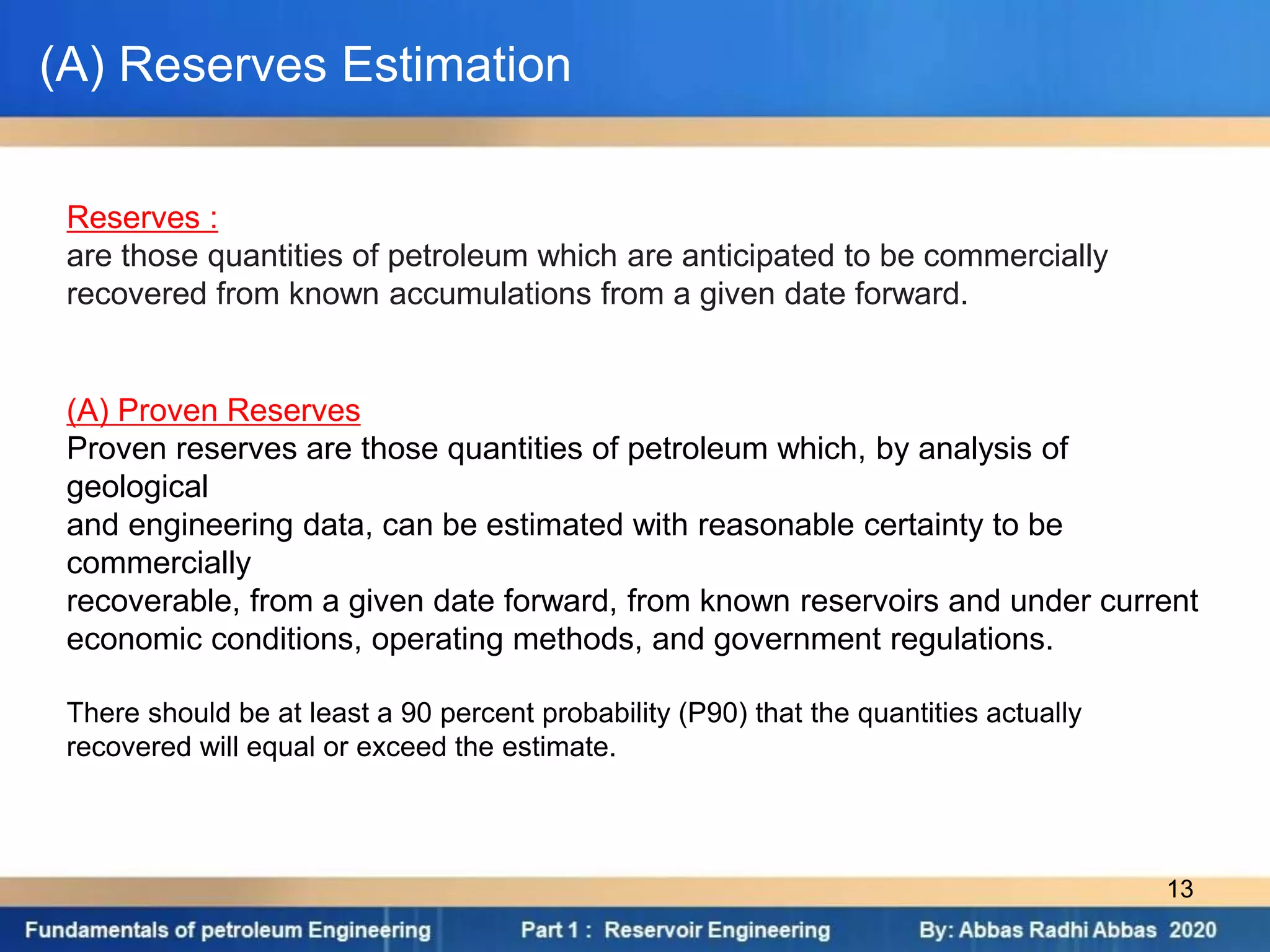 (A) Reserves Estimation

Reserves :
are those quantities of petroleum which are anticipated to be commercially recovered from known accumulations from a given date forward.

(A) Proven Reserves
Proven reserves are those quantities of petroleum which, by analysis of geological
and engineering data, can be estimated with reasonable certainty to be commercially
recoverable, from a given date forward, from known reservoirs and under current economic conditions, operating methods, and government regulations.

There should be at least a 90 percent probability (P90) that the quantities actually recovered will equal or exceed the estimate.

13

Fundamentals of petroleum Engineering Part 1 : Reservoir Engineering By: Abbas Radhi Abbas 2020